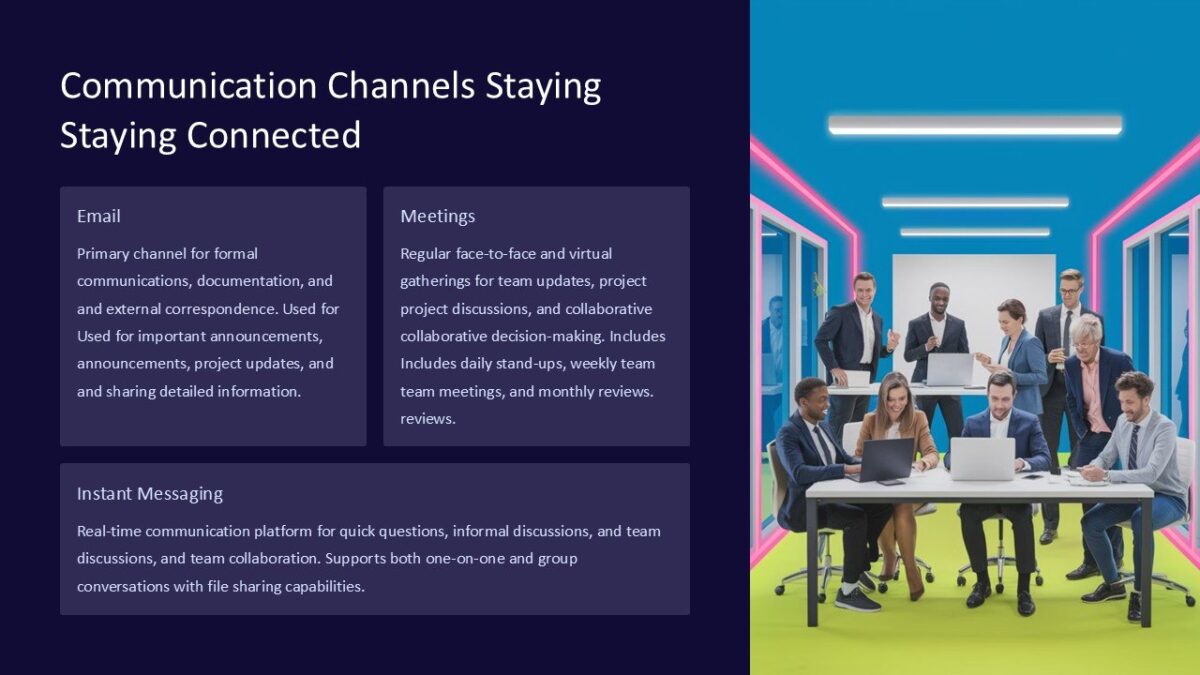 Communication Channels Staying Staying Connected

Email

Primary channel for formal communications, documentation, and and external correspondence. Used for Used for important announcements, announcements, project updates, and and sharing detailed information.

Meetings

Regular face-to-face and virtual gatherings for team updates, project project discussions, and collaborative collaborative decision-making. Includes Includes daily stand-ups, weekly team team meetings, and monthly reviews. reviews.

Instant Messaging

Real-time communication platform for quick questions, informal discussions, and team discussions, and team collaboration. Supports both one-on-one and group conversations with file sharing capabilities.